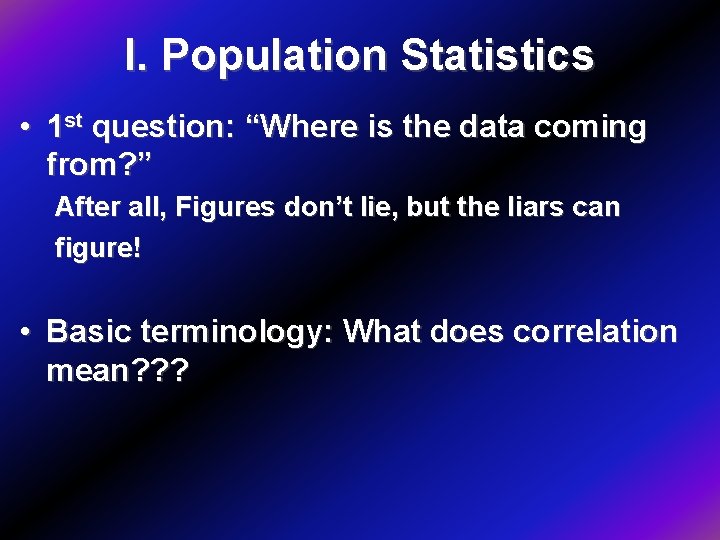 I. Population Statistics

• 1st question: “Where is the data coming from?”

After all, Figures don’t lie, but the liars can figure!

• Basic terminology: What does correlation mean???